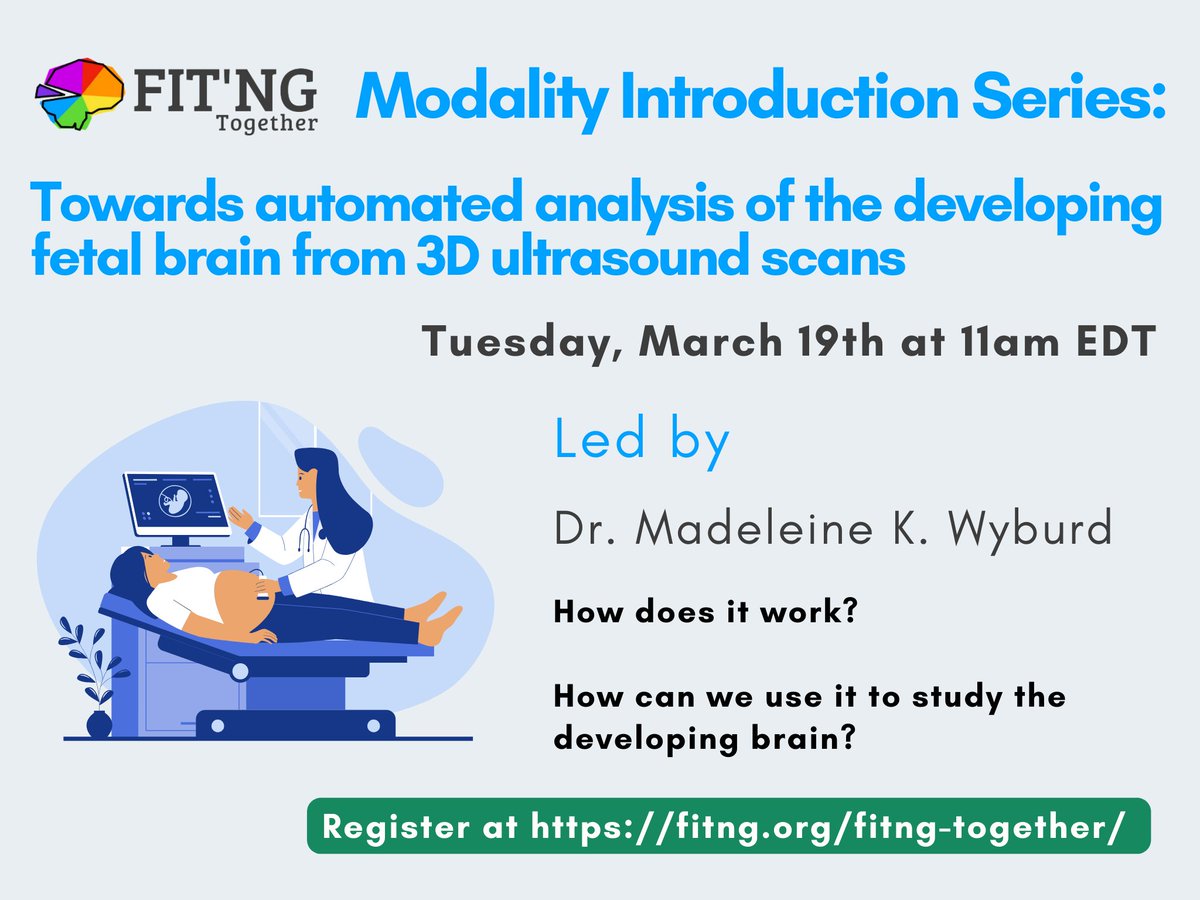 FIT'NG Together

Modality Introduction Series:

Towards automated analysis of the developing fetal brain from 3D ultrasound scans

Tuesday, March 19th at 11am EDT

Led by

Dr. Madeleine K. Wyburd

How does it work?

How can we use it to study the developing brain?

Register at https://fitng.org/fitng-together/